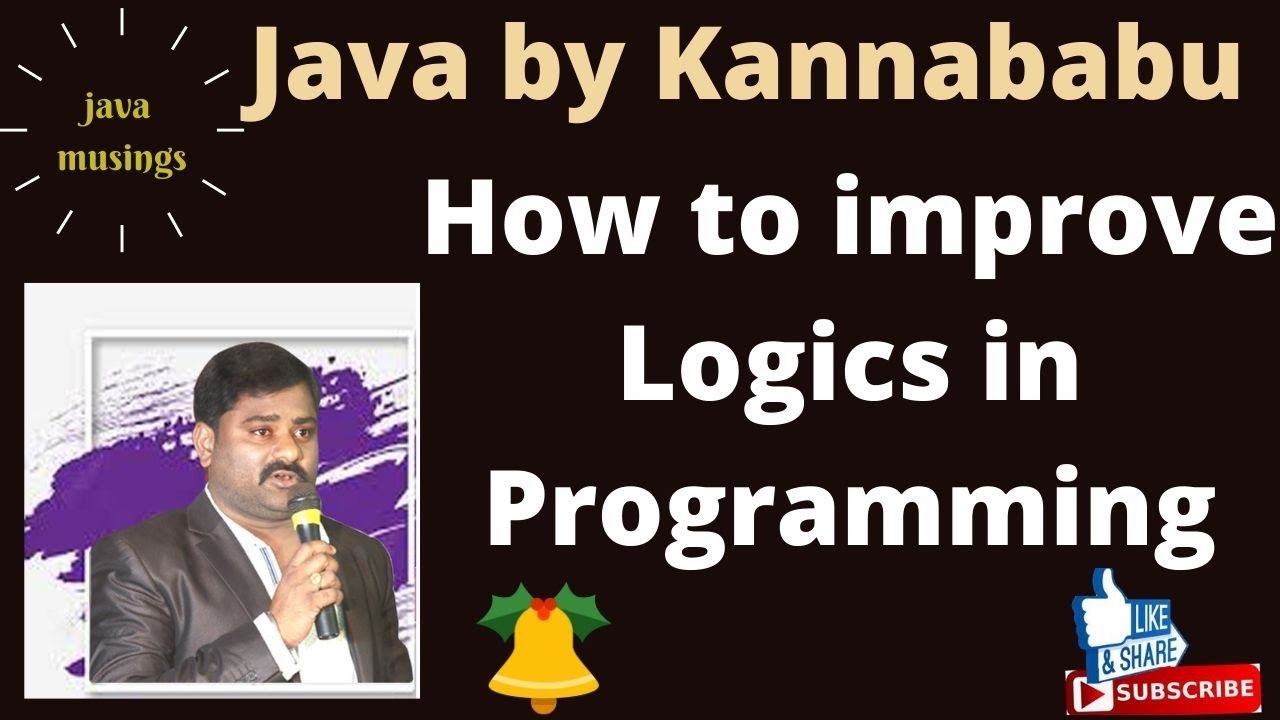 java musings

Java by Kannababu

How to improve Logics in Programming

LIKE & SHARE

SUBSCRIBE